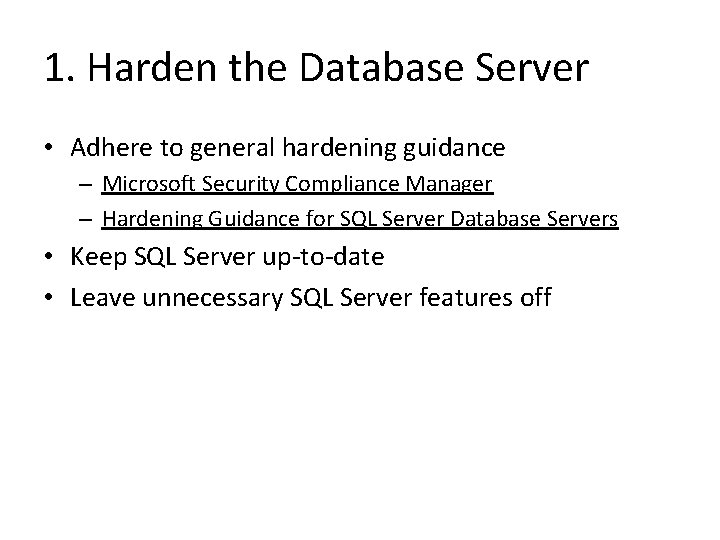 1. Harden the Database Server

• Adhere to general hardening guidance
– Microsoft Security Compliance Manager
– Hardening Guidance for SQL Server Database Servers
• Keep SQL Server up-to-date
• Leave unnecessary SQL Server features off